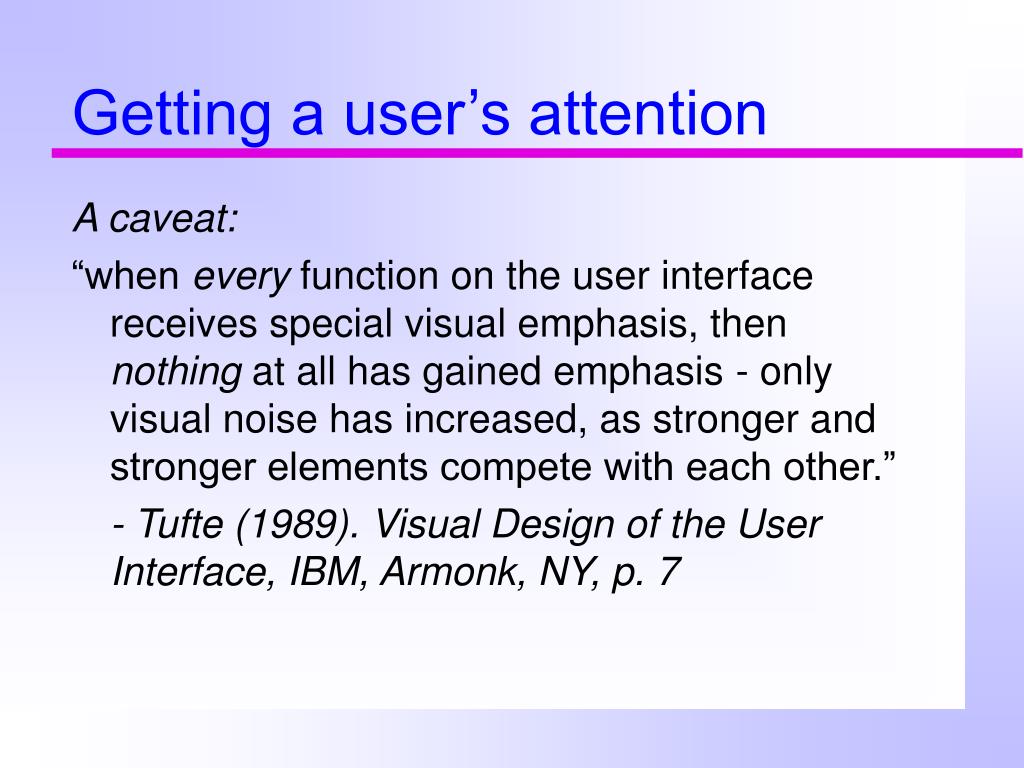 Getting a user’s attention

A caveat:

“when every function on the user interface receives special visual emphasis, then nothing at all has gained emphasis - only visual noise has increased, as stronger and stronger elements compete with each other.”

- Tufte (1989). Visual Design of the User Interface, IBM, Armonk, NY, p. 7